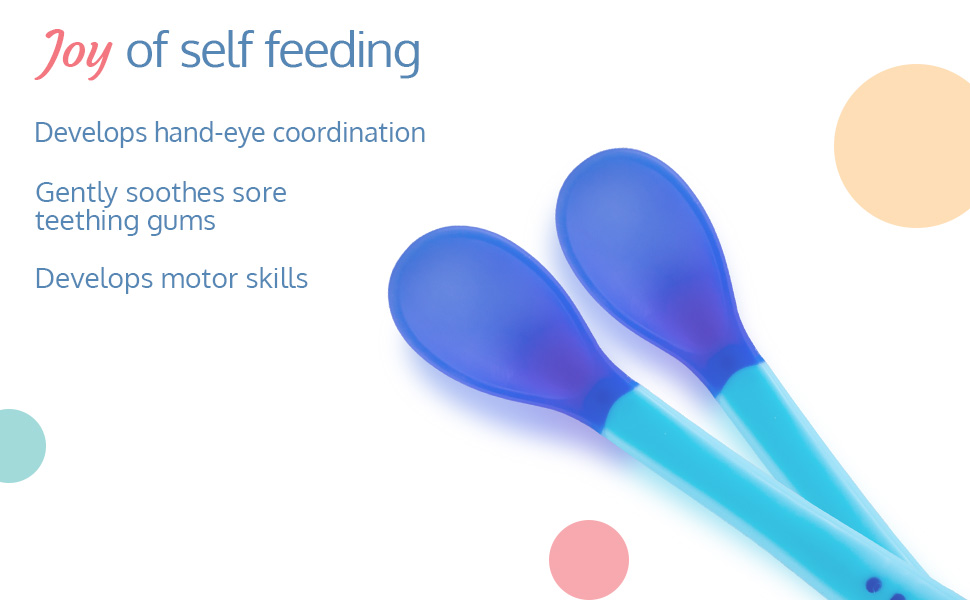 Joy of self feeding

Develops hand-eye coordination

Gently soothes sore teething gums

Develops motor skills